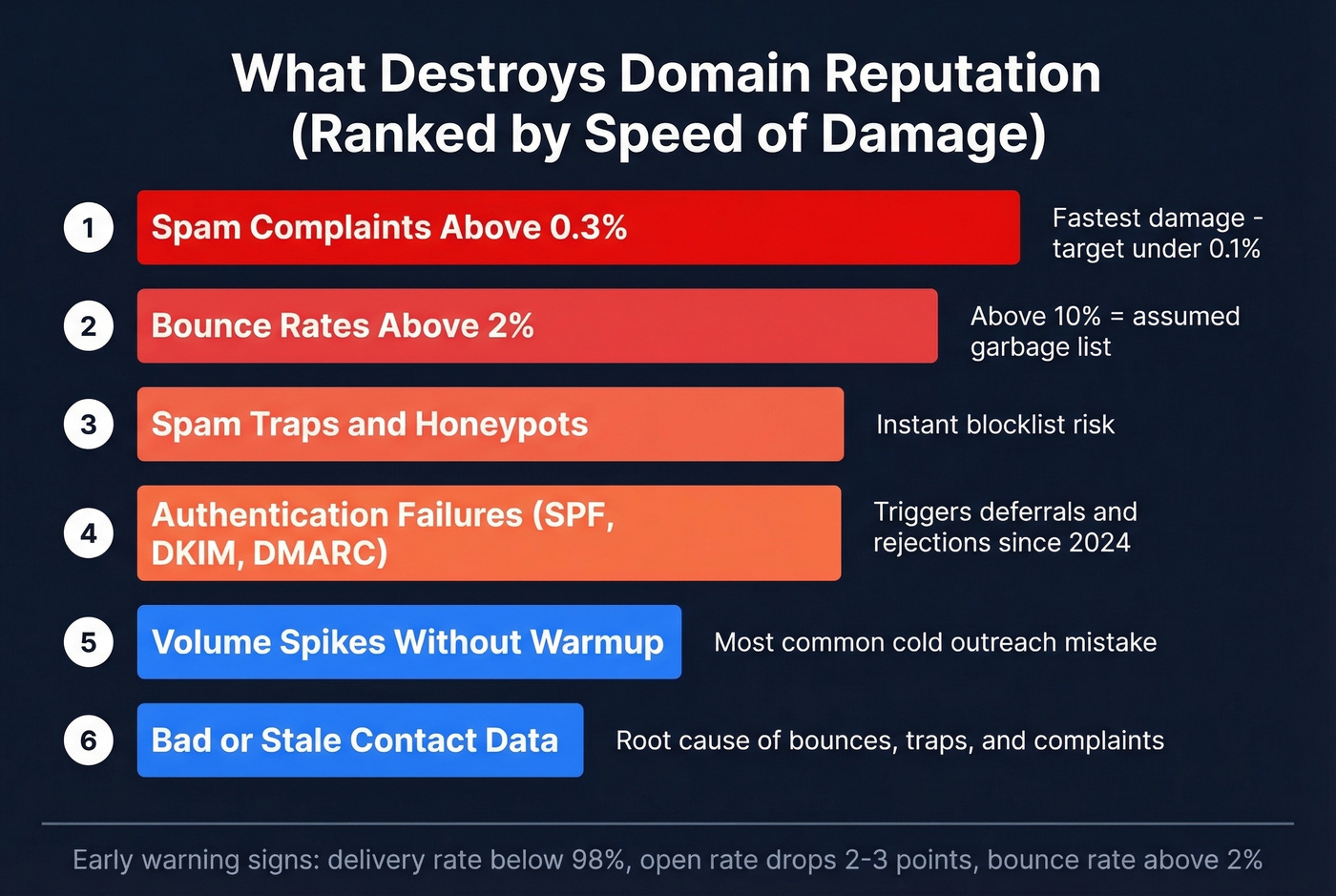 What Destroys Domain Reputation (Ranked by Speed of Damage)

1 Spam Complaints Above 0.3%
Fastest damage - target under 0.1%

2 Bounce Rates Above 2%
Above 10% = assumed garbage list

3 Spam Traps and Honeypots
Instant blocklist risk

4 Authentication Failures (SPF, DKIM, DMARC)
Triggers deferrals and rejections since 2024

5 Volume Spikes Without Warmup
Most common cold outreach mistake

6 Bad or Stale Contact Data
Root cause of bounces, traps, and complaints

Early warning signs: delivery rate below 98%, open rate drops 2-3 points, bounce rate above 2%